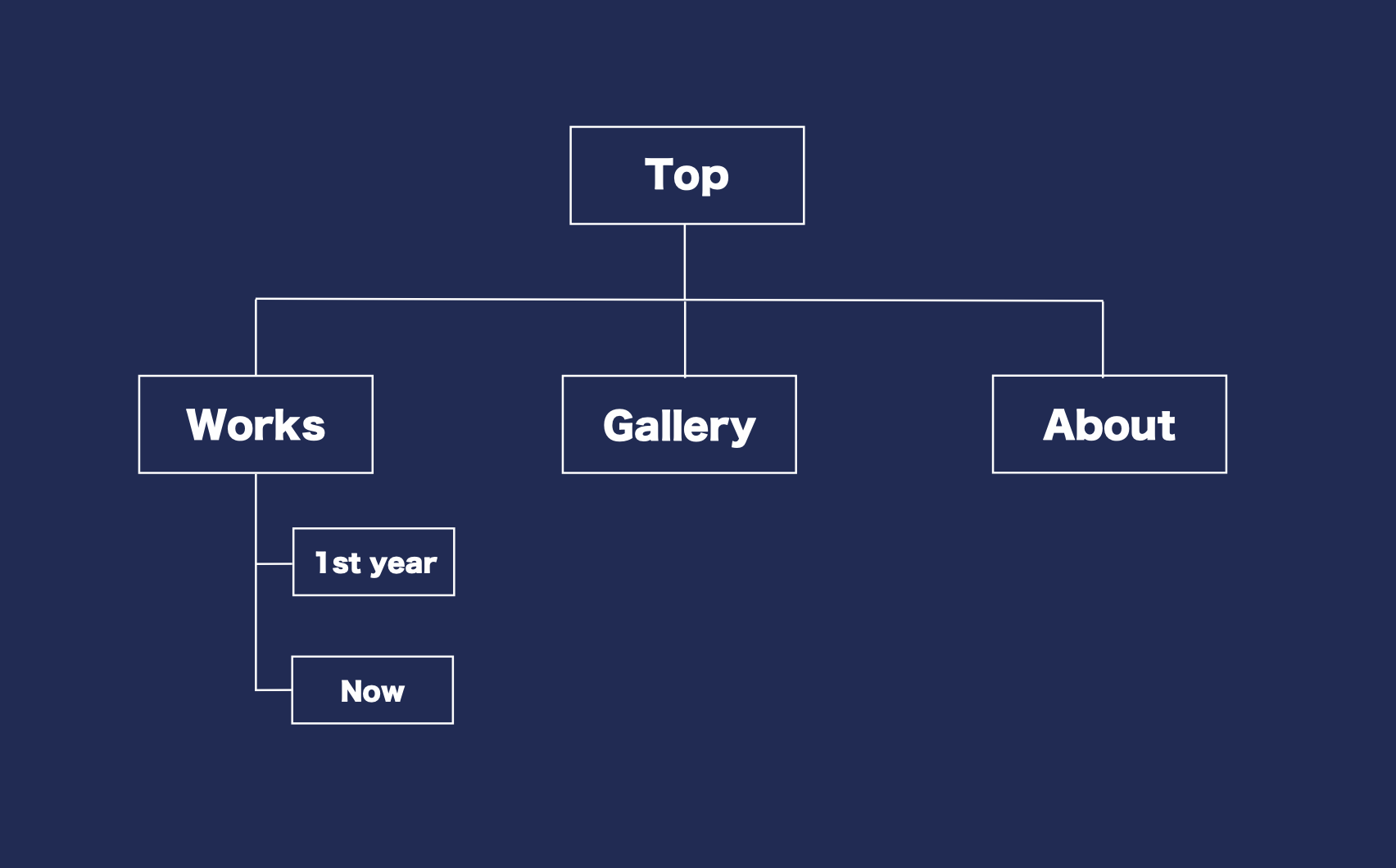 Top

Works

Gallery

About

1st year

Now